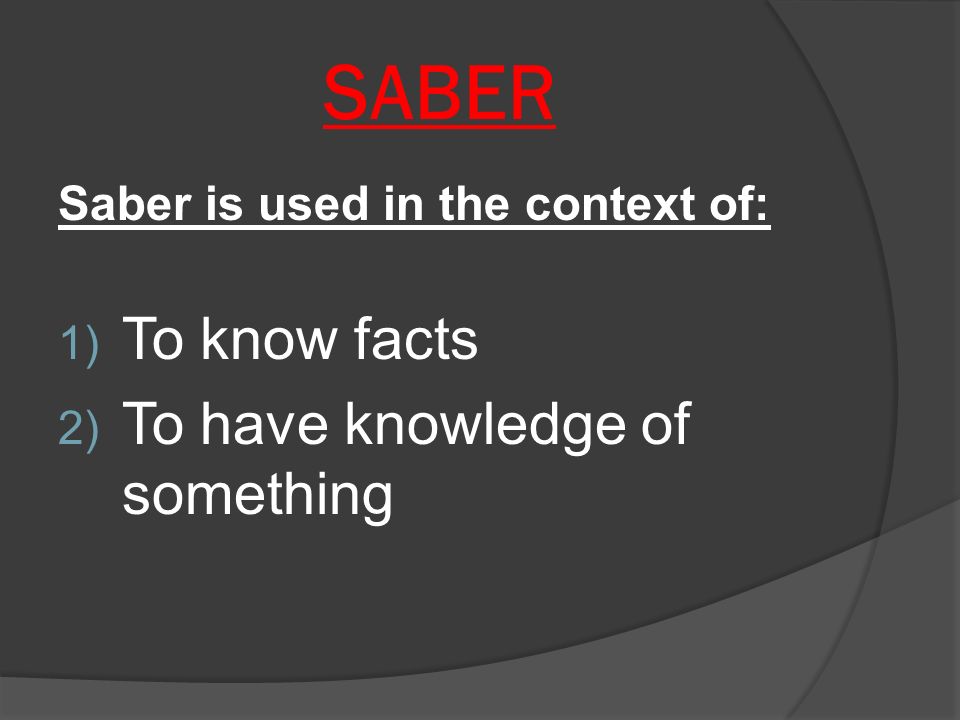 SABER

Saber is used in the context of:

1) To know facts
2) To have knowledge of something